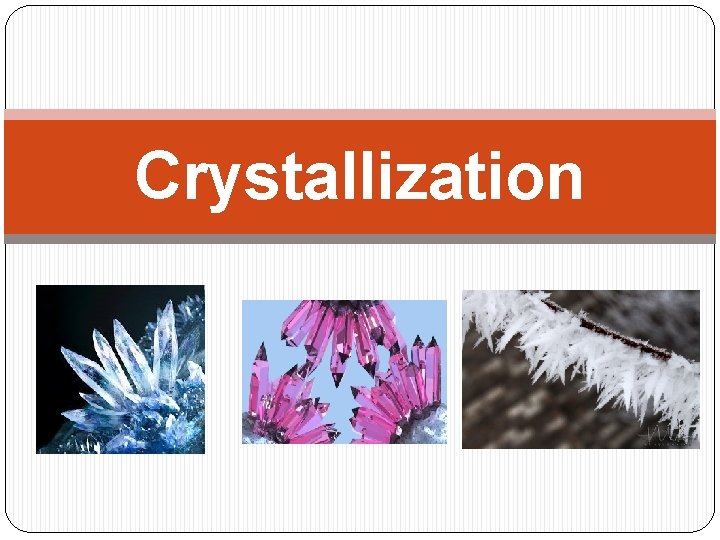 Crystallization